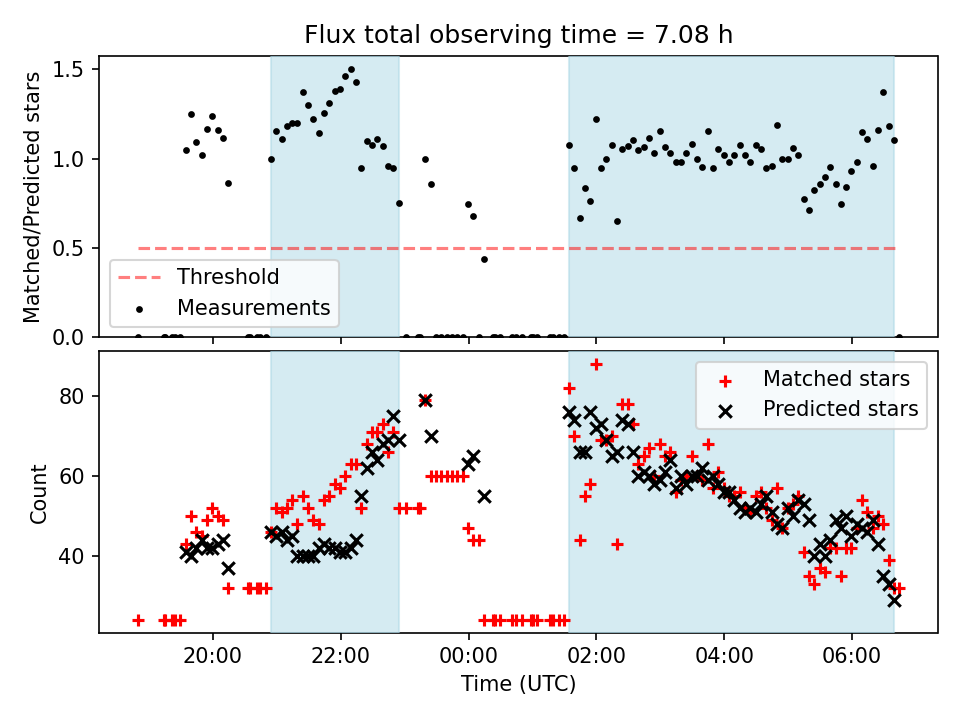 Flux total observing time = 7.08 h

Matched/Predicted stars

1.5
1.0
0.5
0.0

Threshold
Measurements

Count

80
60
40

Matched stars
Predicted stars

20:00
22:00
00:00
02:00
04:00
06:00

Time (UTC)